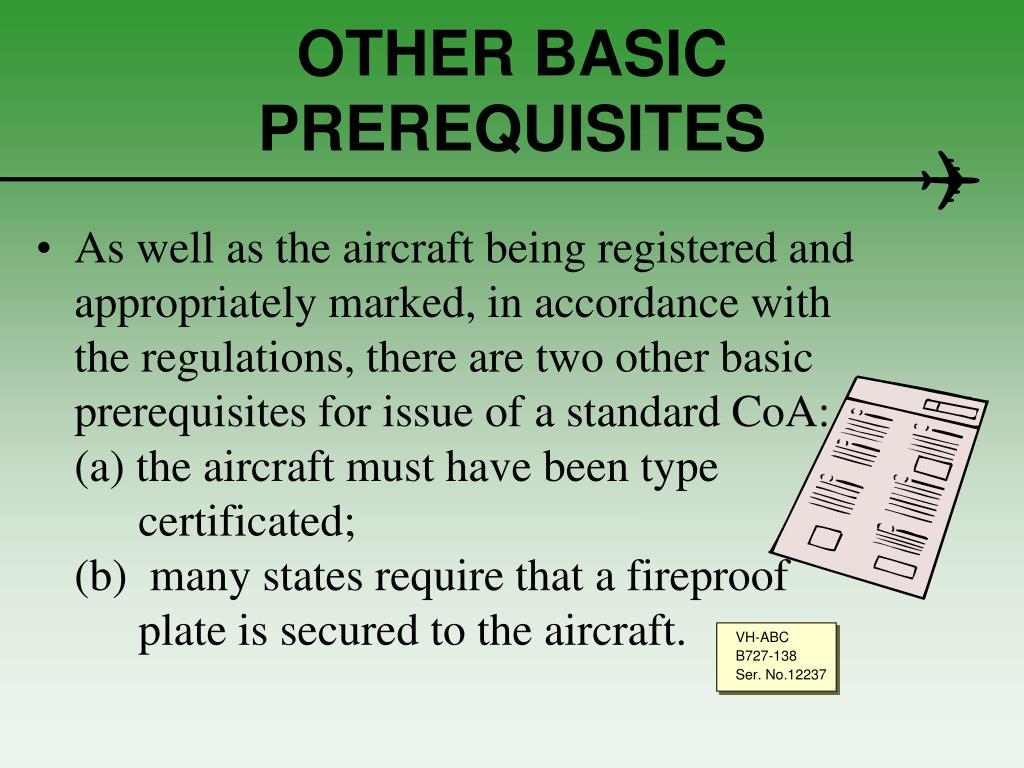 OTHER BASIC PREREQUISITES

• As well as the aircraft being registered and appropriately marked, in accordance with the regulations, there are two other basic prerequisites for issue of a standard CoA:
(a) the aircraft must have been type certificated;
(b) many states require that a fireproof plate is secured to the aircraft.

VH-ABC
B727-138
Ser. No.12237